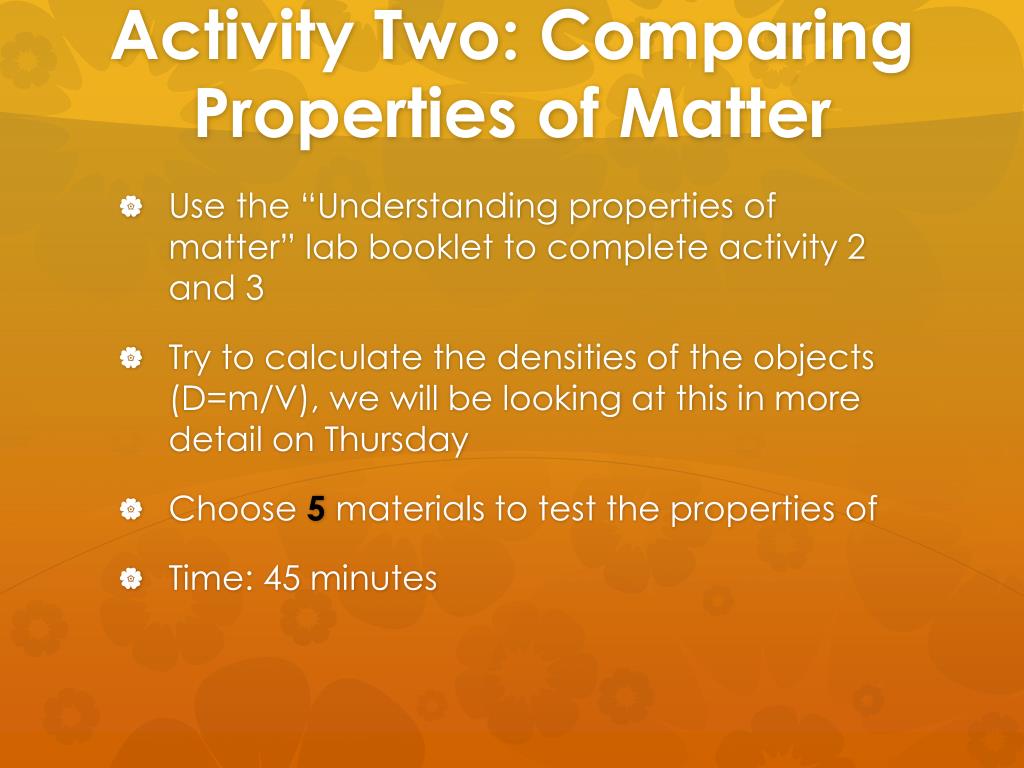 Activity Two: Comparing Properties of Matter

Use the “Understanding properties of matter” lab booklet to complete activity 2 and 3

Try to calculate the densities of the objects (D=m/V), we will be looking at this in more detail on Thursday

Choose 5 materials to test the properties of

Time: 45 minutes